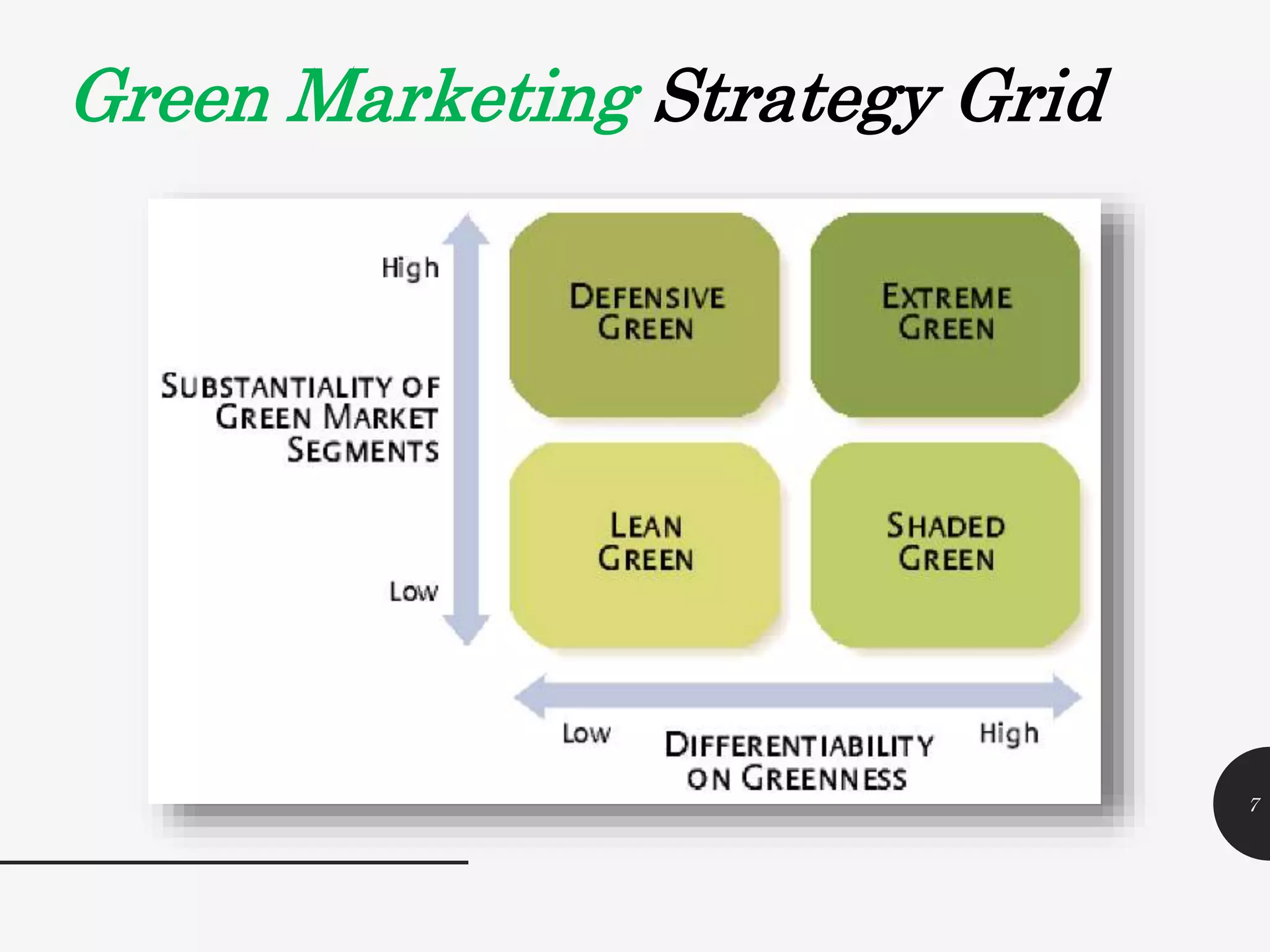 Green Marketing Strategy Grid

High

SUBSTANTIALITY OF GREEN MARKET SEGMENTS

Low

DEFENSIVE GREEN

EXTREME GREEN

LEAN GREEN

SHADED GREEN

Low

DIFFERENTIABILITY ON GREENNESS

High

7